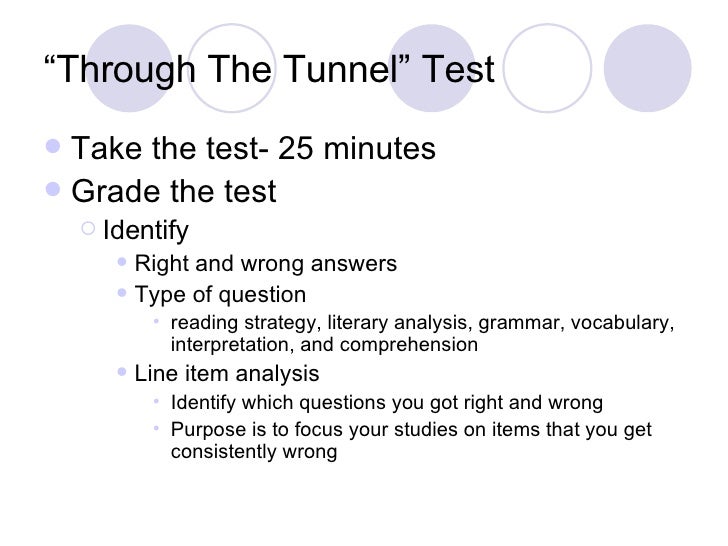 “Through The Tunnel” Test

- Take the test- 25 minutes
- Grade the test
  - Identify
    - Right and wrong answers
    - Type of question
      - reading strategy, literary analysis, grammar, vocabulary, interpretation, and comprehension
    - Line item analysis
      - Identify which questions you got right and wrong
      - Purpose is to focus your studies on items that you get consistently wrong